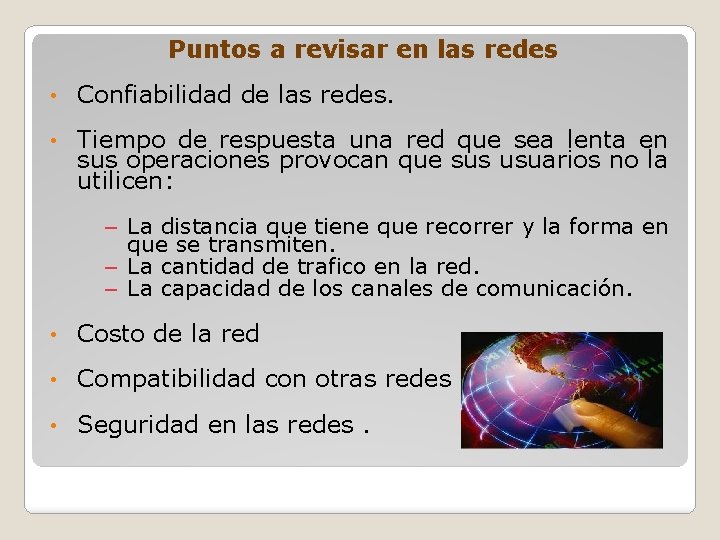 Puntos a revisar en las redes

• Confiabilidad de las redes.

• Tiempo de respuesta una red que sea lenta en sus operaciones provocan que sus usuarios no la utilicen:

– La distancia que tiene que recorrer y la forma en que se transmiten.
– La cantidad de trafico en la red.
– La capacidad de los canales de comunicación.

• Costo de la red

• Compatibilidad con otras redes

• Seguridad en las redes .